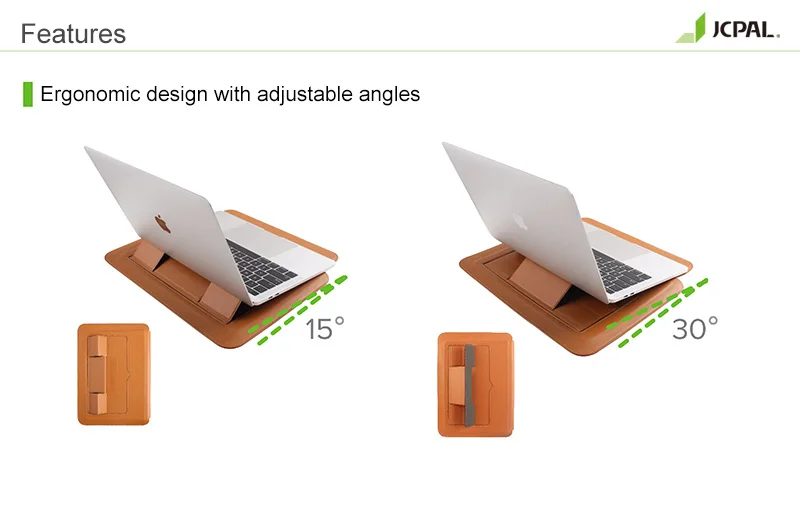 Features

JCPAL.

Ergonomic design with adjustable angles

15°

30°